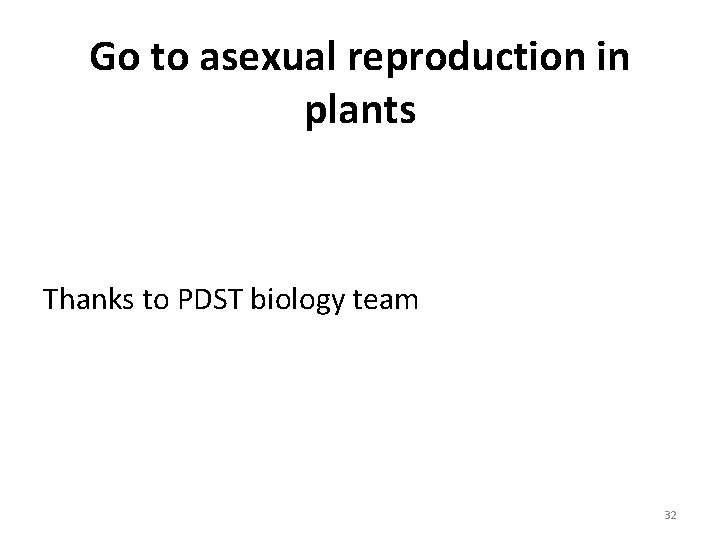 Go to asexual reproduction in plants

Thanks to PDST biology team

32